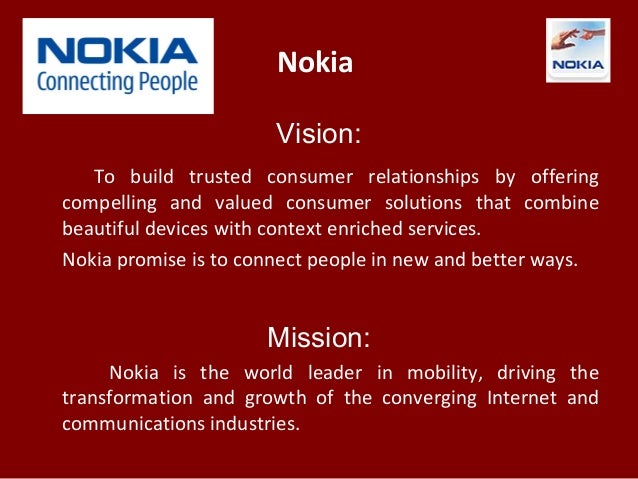 NOKIA
Connecting People

Nokia

NOKIA

Vision:

To build trusted consumer relationships by offering compelling and valued consumer solutions that combine beautiful devices with context enriched services.

Nokia promise is to connect people in new and better ways.

Mission:

Nokia is the world leader in mobility, driving the transformation and growth of the converging Internet and communications industries.